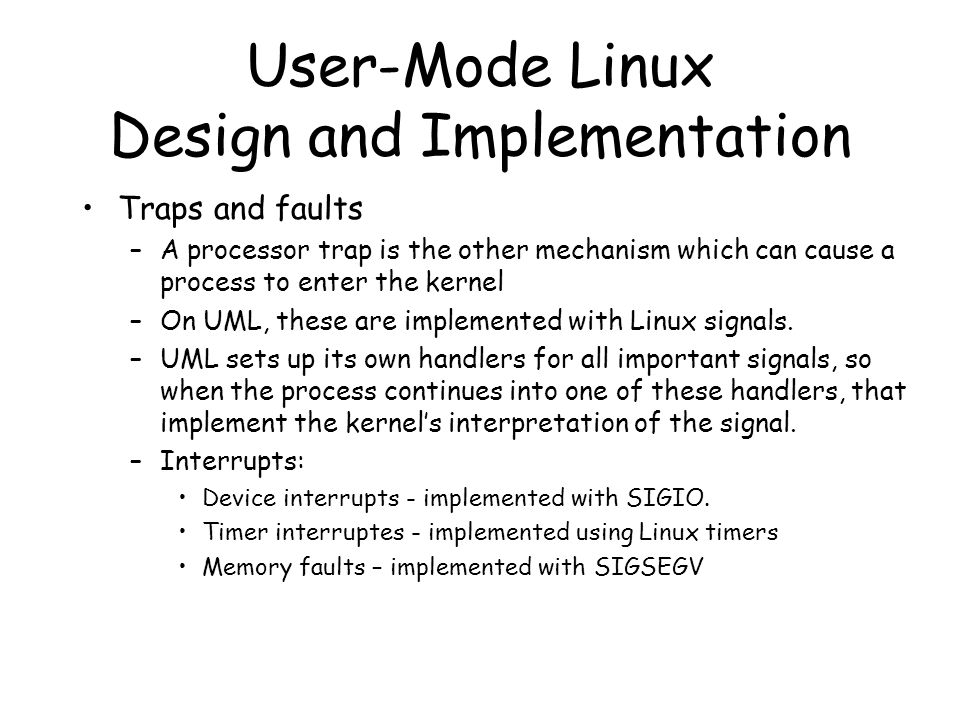 User-Mode Linux
Design and Implementation

• Traps and faults
– A processor trap is the other mechanism which can cause a process to enter the kernel
– On UML, these are implemented with Linux signals.
– UML sets up its own handlers for all important signals, so when the process continues into one of these handlers, that implement the kernel's interpretation of the signal.
– Interrupts:
• Device interrupts - implemented with SIGIO.
• Timer interruptes - implemented using Linux timers
• Memory faults – implemented with SIGSEGV